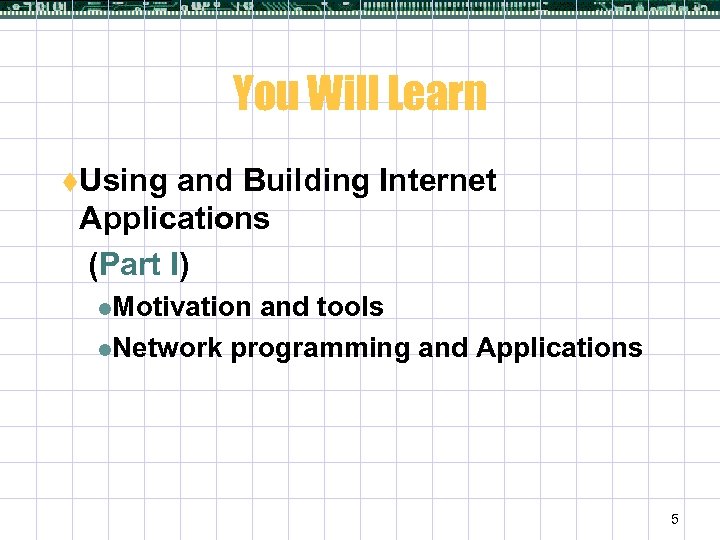 You Will Learn

Using and Building Internet Applications
(Part I)

Motivation and tools

Network programming and Applications

5